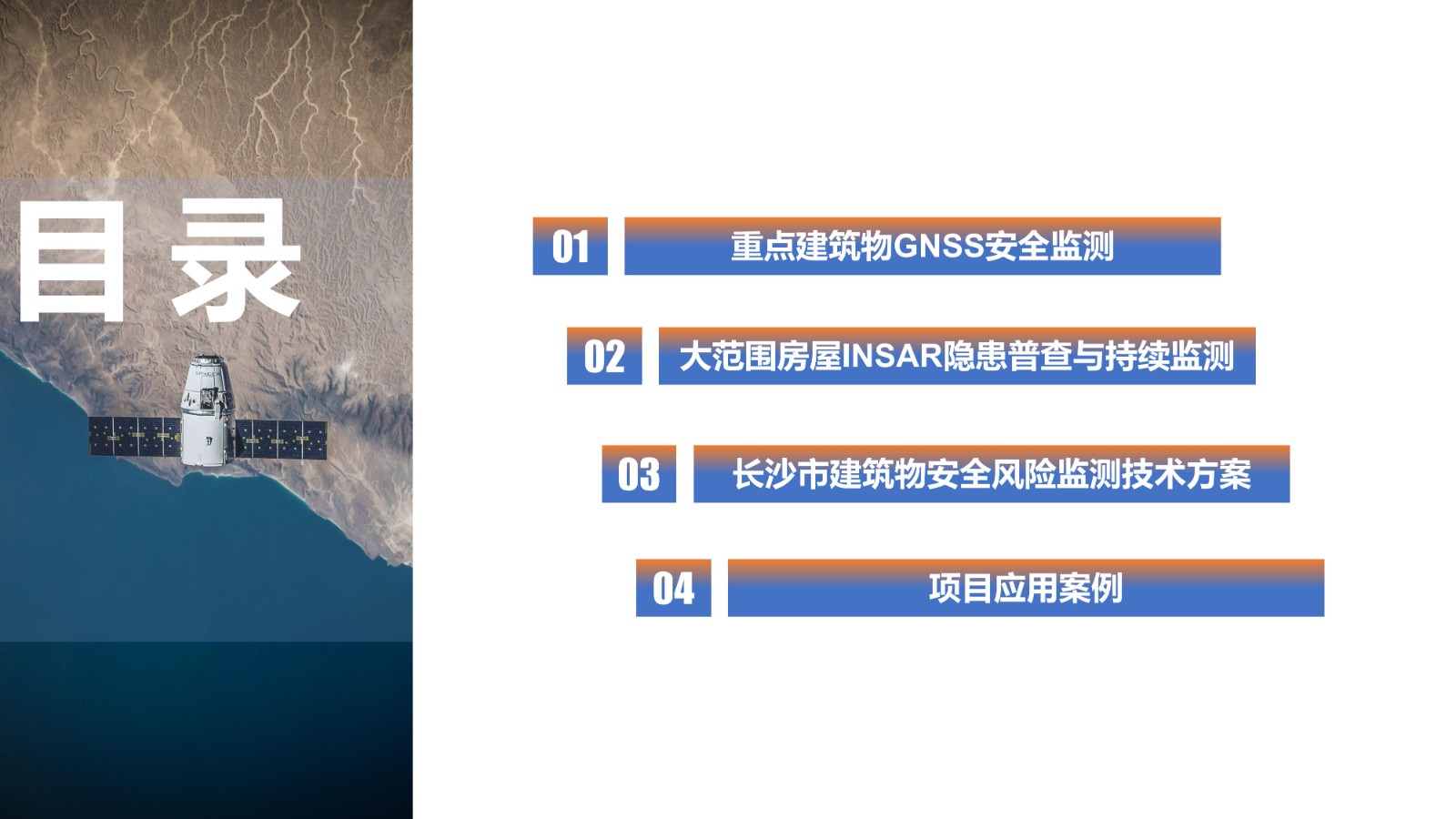 目录

01 重点建筑物GNSS安全监测

02 大范围房屋INSAR隐患普查与持续监测

03 长沙市建筑物安全风险监测技术方案

04 项目应用案例